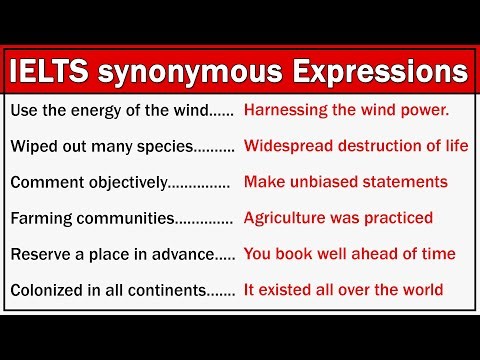 IELTS synonymous Expressions

Use the energy of the wind...... Harnessing the wind power.

Wiped out many species.......... Widespread destruction of life

Comment objectively............... Make unbiased statements

Farming communities.............. Agriculture was practiced

Reserve a place in advance..... You book well ahead of time

Colonized in all continents....... It existed all over the world